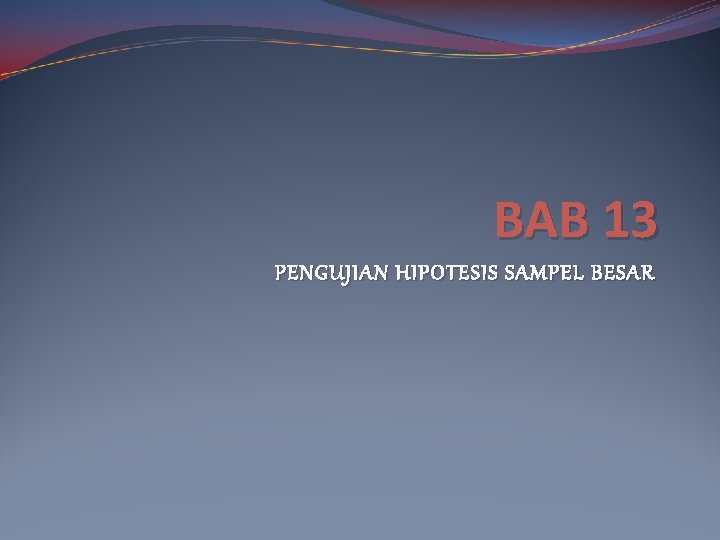 BAB 13

PENGUJIAN HIPOTESIS SAMPEL BESAR